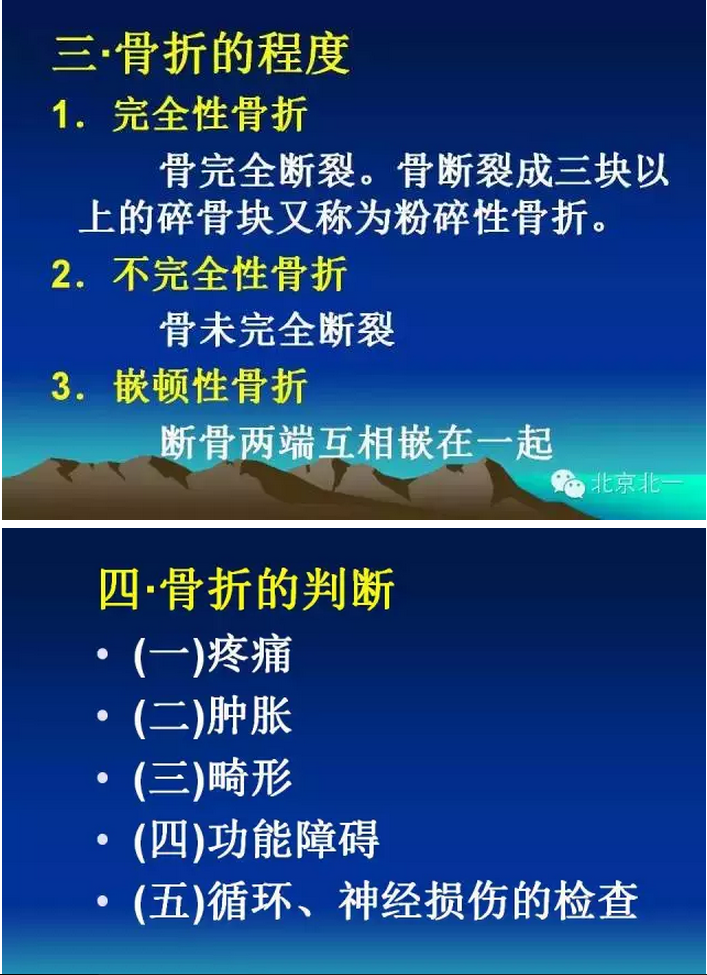 三·骨折的程度

1. 完全性骨折

骨完全断裂。骨断裂成三块以上的碎骨块又称为粉碎性骨折。

2. 不完全性骨折

骨未完全断裂

3. 嵌顿性骨折

断骨两端互相嵌在一起

北京北一

四·骨折的判断

• (一)疼痛
• (二)肿胀
• (三)畸形
• (四)功能障碍
• (五)循环、神经损伤的检查